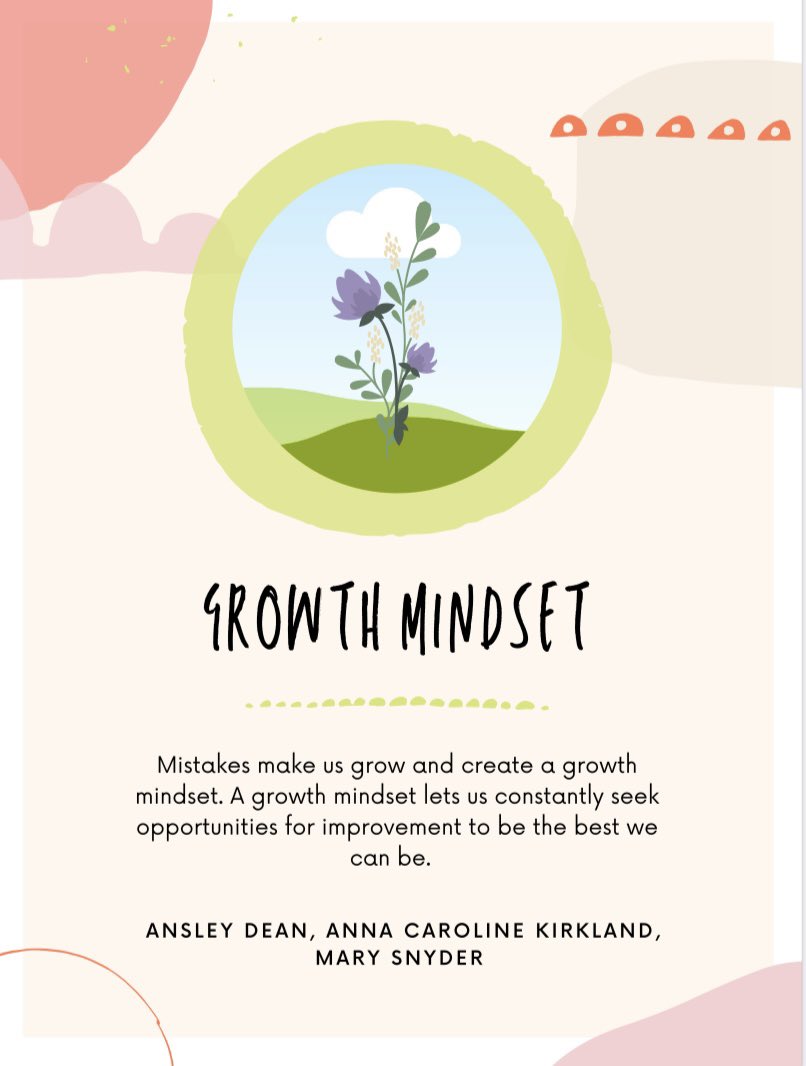 GROWTH MINDSET

Mistakes make us grow and create a growth mindset. A growth mindset lets us constantly seek opportunities for improvement to be the best we can be.

ANSLEY DEAN, ANNA CAROLINE KIRKLAND, MARY SNYDER